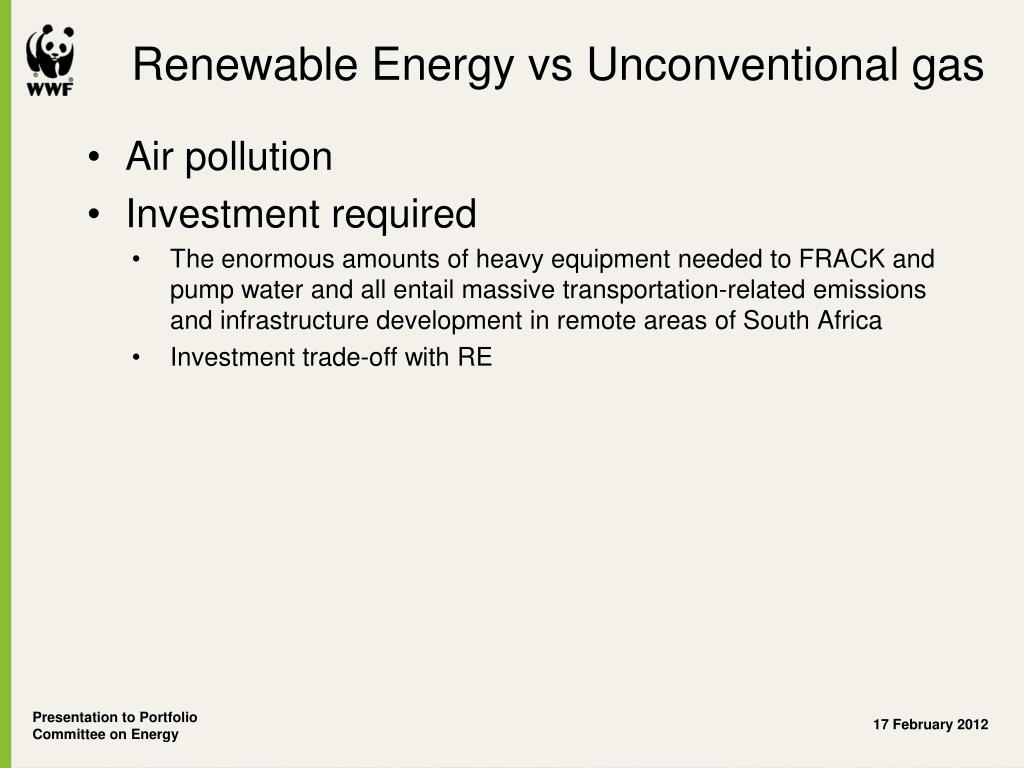 WWF

Renewable Energy vs Unconventional gas

• Air pollution
• Investment required
  • The enormous amounts of heavy equipment needed to FRACK and pump water and all entail massive transportation-related emissions and infrastructure development in remote areas of South Africa
  • Investment trade-off with RE

Presentation to Portfolio Committee on Energy

17 February 2012